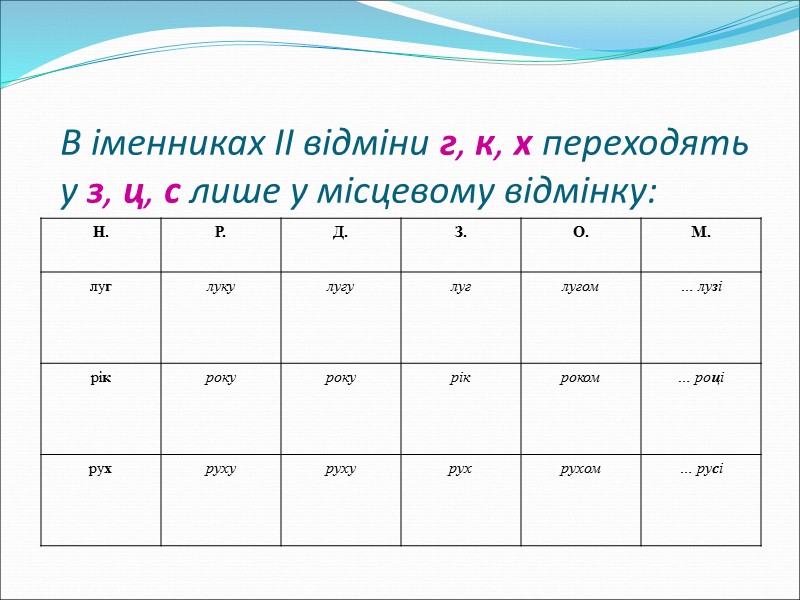 В іменниках ІІ відміни г, к, х переходять у з, ц, с лише у місцевому відмінку:

| Н. | Р. | Д. | З. | О. | М. |
|---|---|---|---|---|---|
| луг | луку | лугу | луг | лугом | ... лузі |
| рік | року | року | рік | роком | ... році |
| рух | руху | руху | рух | рухом | ... русі |